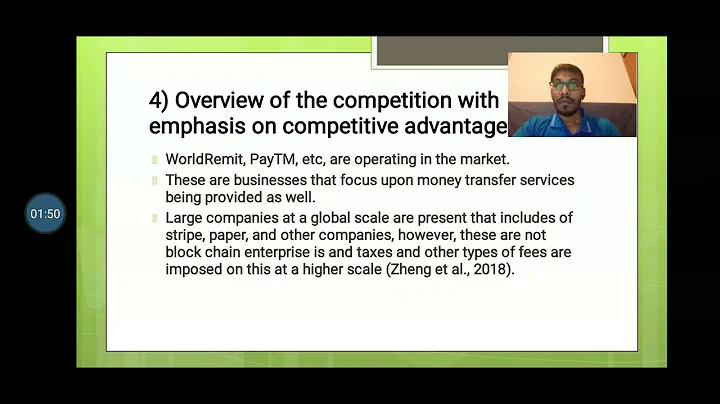 01:50

4) Overview of the competition with emphasis on competitive advantage

WorldRemit, PayTM, etc, are operating in the market.

These are businesses that focus upon money transfer services being provided as well.

Large companies at a global scale are present that includes of stripe, paper, and other companies, however, these are not block chain enterprise is and taxes and other types of fees are imposed on this at a higher scale (Zheng et al., 2018).